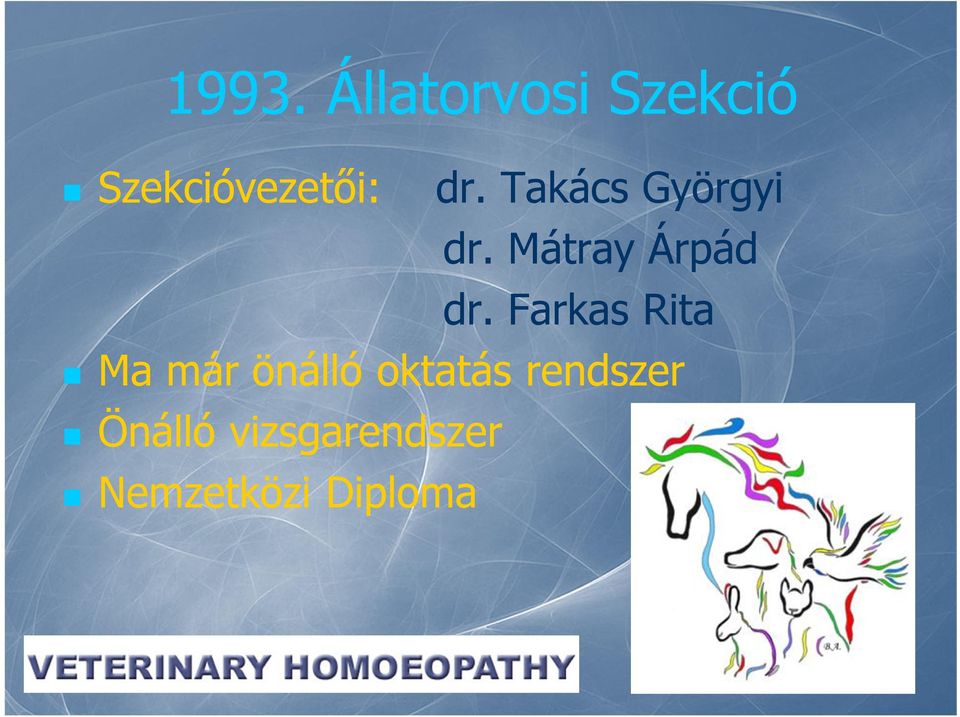 1993. Állatorvosi Szekció

Szekcióvezetői: dr. Takács Györgyi
dr. Mátray Árpád
dr. Farkas Rita

Ma már önálló oktatás rendszer

Önálló vizsgarendszer

Nemzetközi Diploma

VETERINARY HOMOEOPATHY